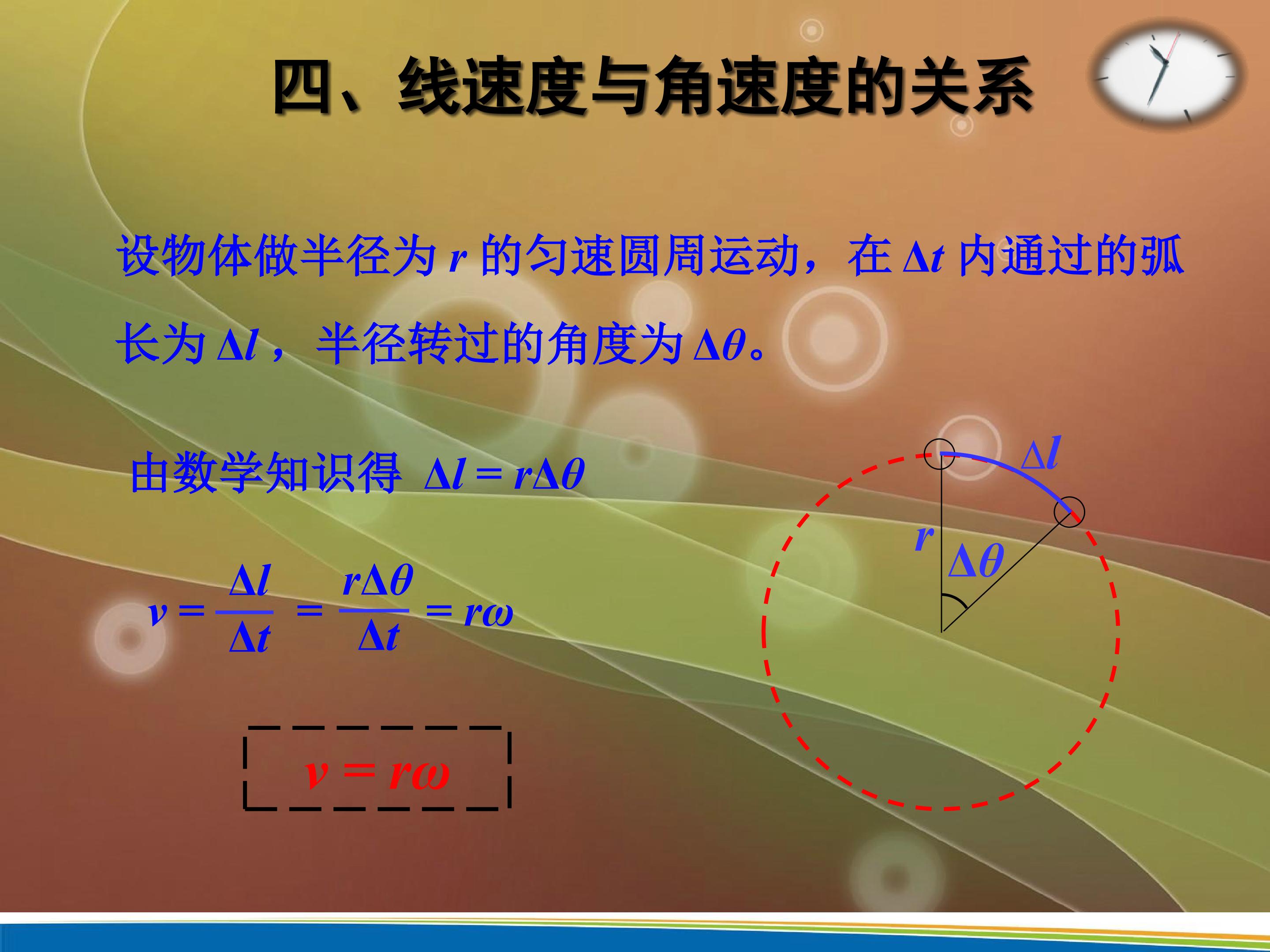 四、线速度与角速度的关系

设物体做半径为 $r$ 的匀速圆周运动，在 $\Delta t$ 内通过的弧长为 $\Delta l$，半径转过的角度为 $\Delta\theta$。

由数学知识得 $\Delta l = r\Delta\theta$

$v = \frac{\Delta l}{\Delta t} = \frac{r\Delta\theta}{\Delta t} = r\omega$

$v = r\omega$

$\Delta l$

$r$

$\Delta\theta$